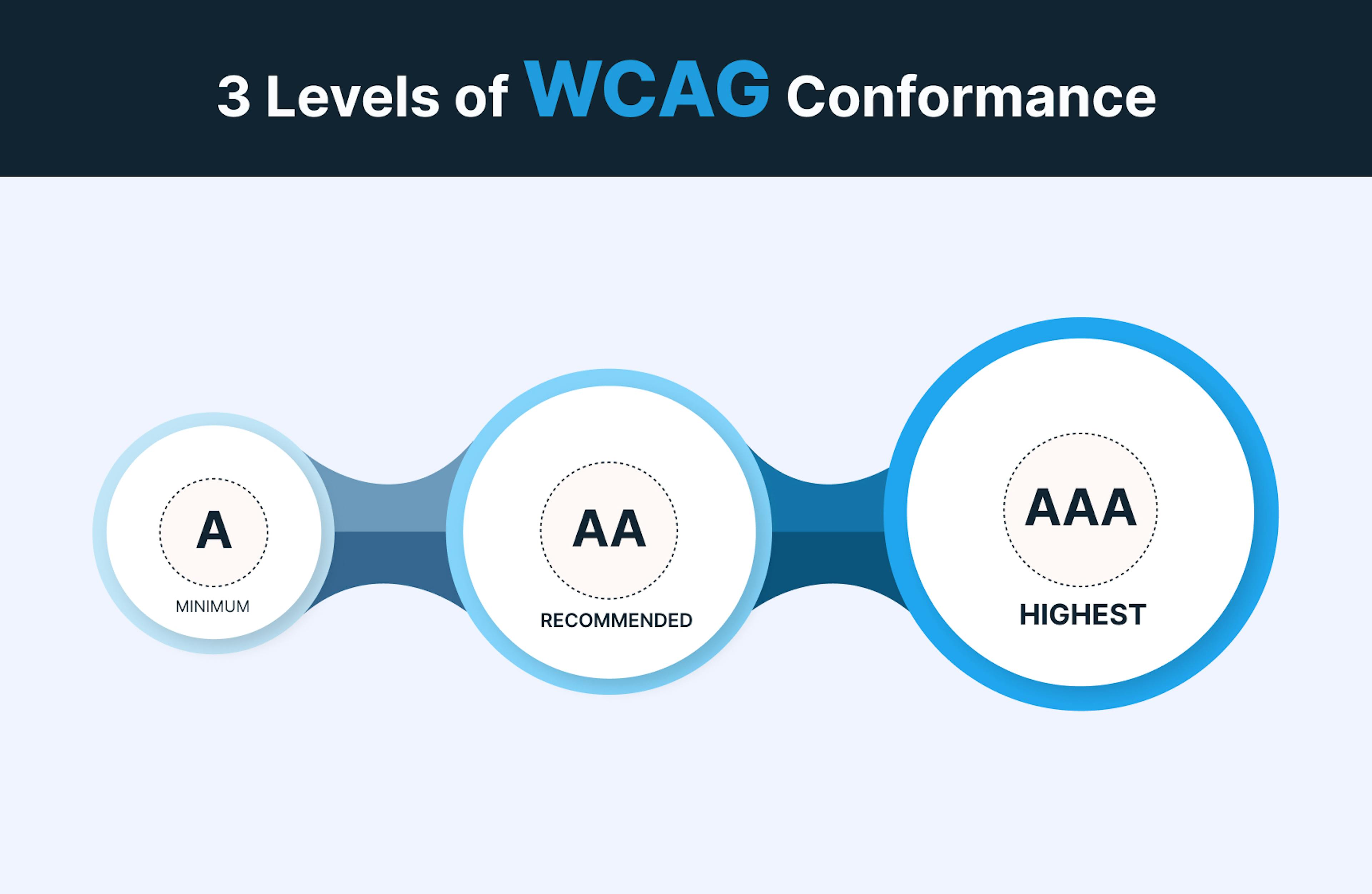 3 Levels of WCAG Conformance

A
MINIMUM

AA
RECOMMENDED

AAA
HIGHEST